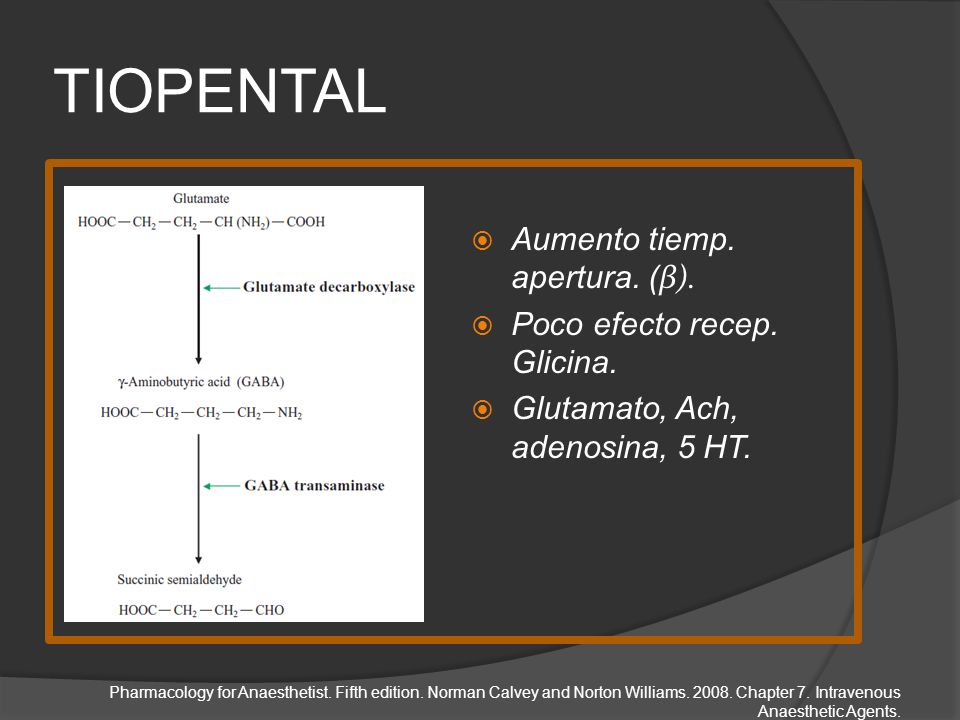 TIOPENTAL

Glutamate

$HOOC-CH_2-CH_2-CH(NH_2)-COOH$

Glutamate decarboxylase

γ-Aminobutyric acid (GABA)

$HOOC-CH_2-CH_2-CH_2-NH_2$

GABA transaminase

Succinic semialdehyde

$HOOC-CH_2-CH_2-CHO$

Aumento tiemp. apertura. (β).

Poco efecto recep. Glicina.

Glutamato, Ach, adenosina, 5 HT.

Pharmacology for Anaesthetist. Fifth edition. Norman Calvey and Norton Williams. 2008. Chapter 7. Intravenous Anaesthetic Agents.